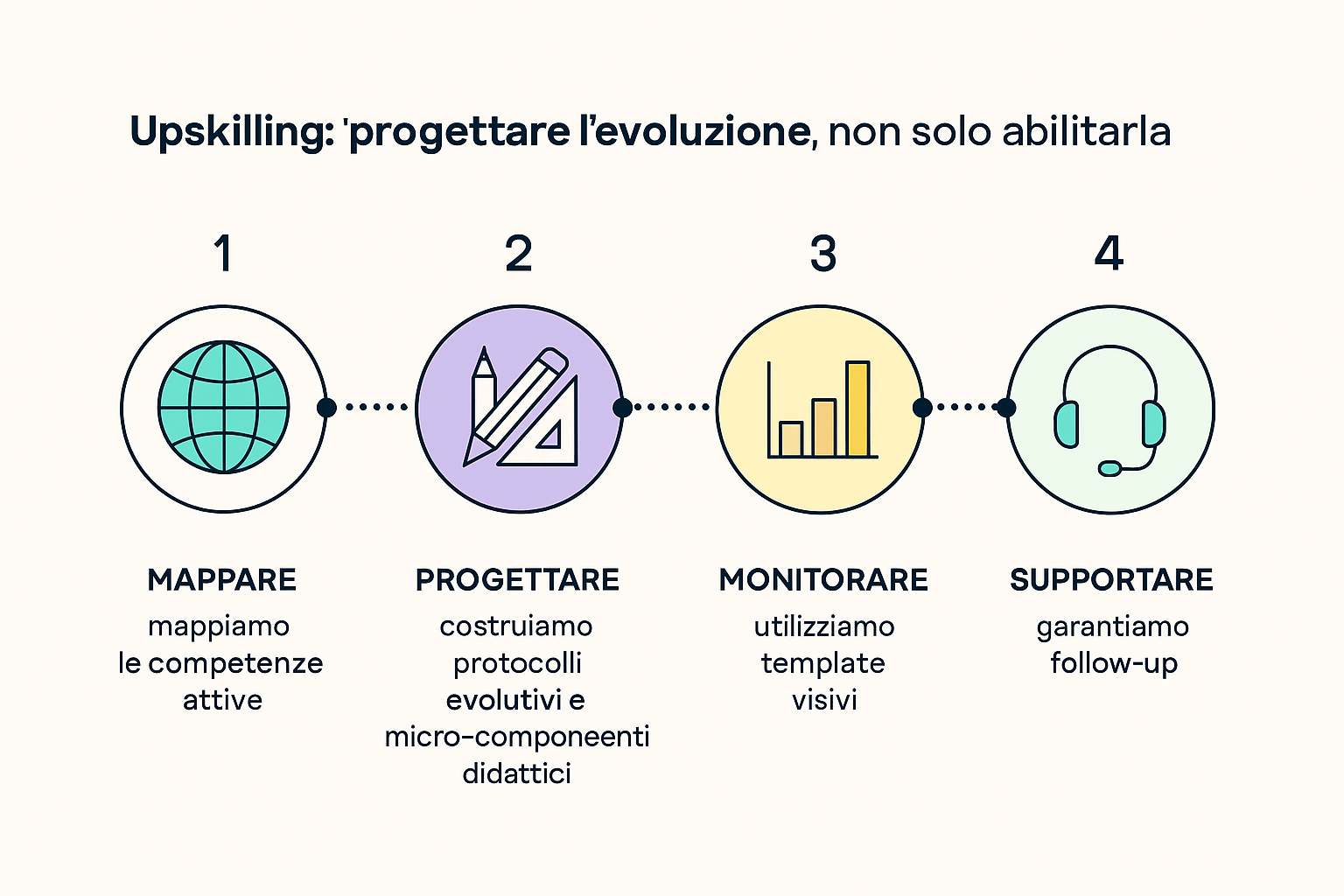 Upskilling: 'progettare l'evoluzione, non solo abilitarla

1

MAPPARE
mappiamo le competenze attive

2

PROGETTARE
costruiamo protocolli evolutivi e micro-componeenti didattici

3

MONITORARE
utilizziamo template visivi

4

SUPPORTARE
garantiamo follow-up